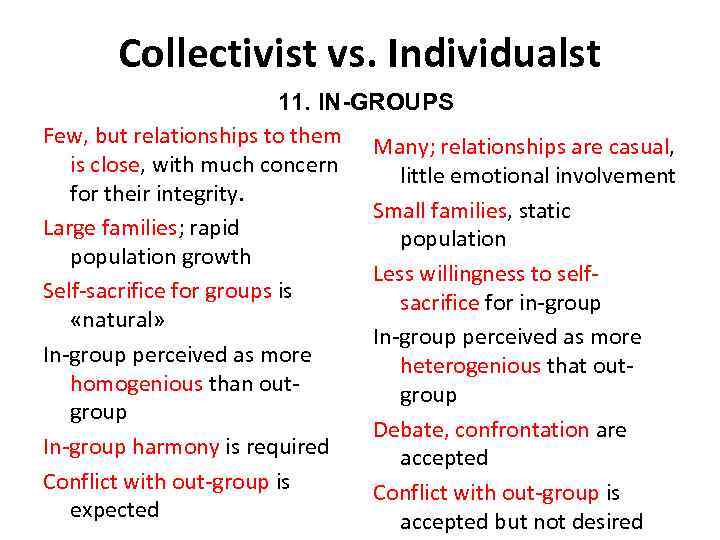 Collectivist vs. Individualst

11. IN-GROUPS

Few, but relationships to them is close, with much concern for their integrity.

Large families; rapid population growth

Self-sacrifice for groups is «natural»

In-group perceived as more homogenious than out-group

In-group harmony is required

Conflict with out-group is expected

Many; relationships are casual, little emotional involvement

Small families, static population

Less willingness to self-sacrifice for in-group

In-group perceived as more heterogenious that out-group

Debate, confrontation are accepted

Conflict with out-group is accepted but not desired